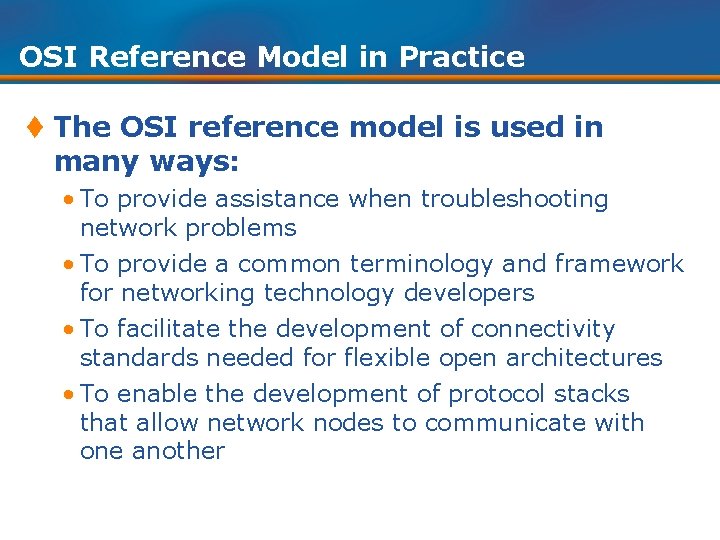 OSI Reference Model in Practice

♦ The OSI reference model is used in many ways:

• To provide assistance when troubleshooting network problems

• To provide a common terminology and framework for networking technology developers

• To facilitate the development of connectivity standards needed for flexible open architectures

• To enable the development of protocol stacks that allow network nodes to communicate with one another